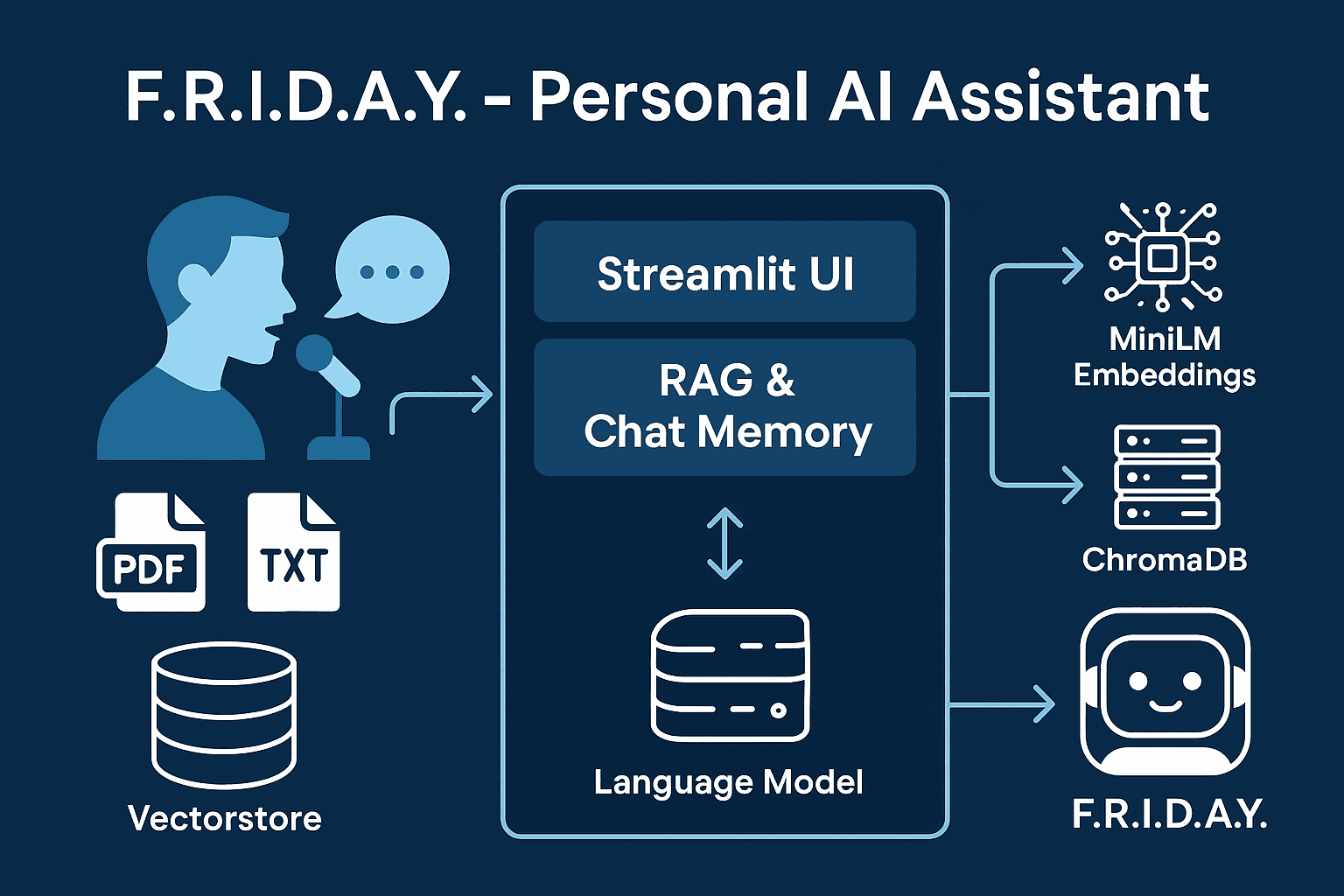 F.R.I.D.A.Y. - Personal AI Assistant

PDF

TXT

Vectorstore

Streamlit UI

RAG & Chat Memory

Language Model

MiniLM Embeddings

ChromaDB

F.R.I.D.A.Y.